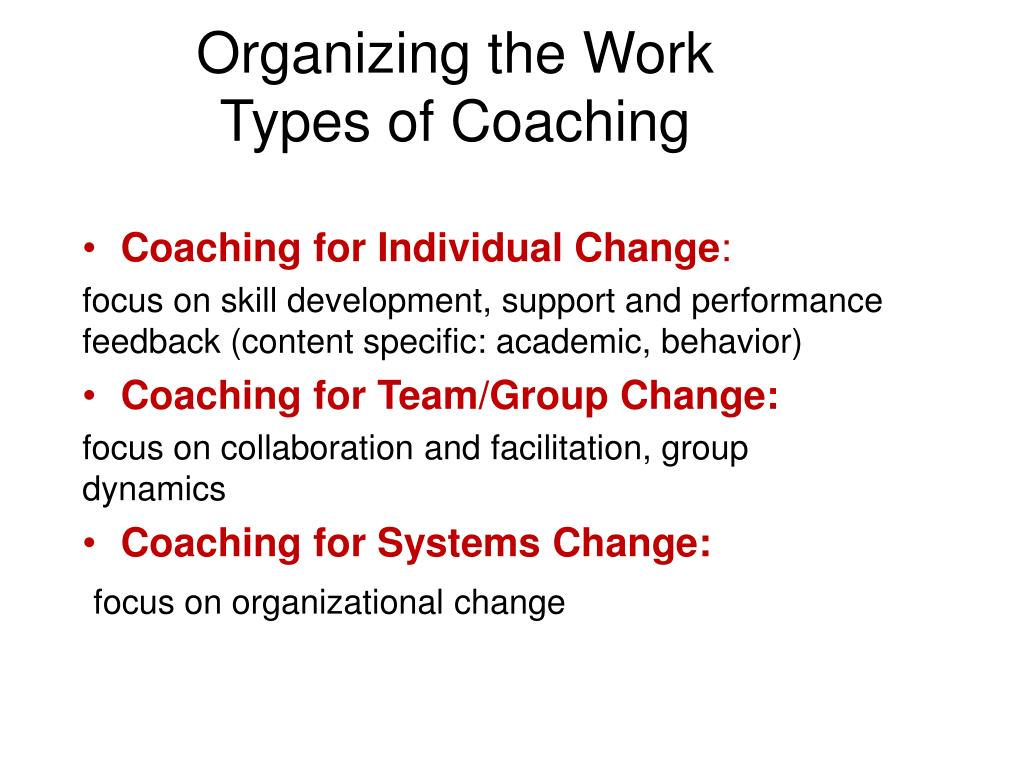 Organizing the Work
Types of Coaching

• Coaching for Individual Change:
focus on skill development, support and performance feedback (content specific: academic, behavior)

• Coaching for Team/Group Change:
focus on collaboration and facilitation, group dynamics

• Coaching for Systems Change:
focus on organizational change